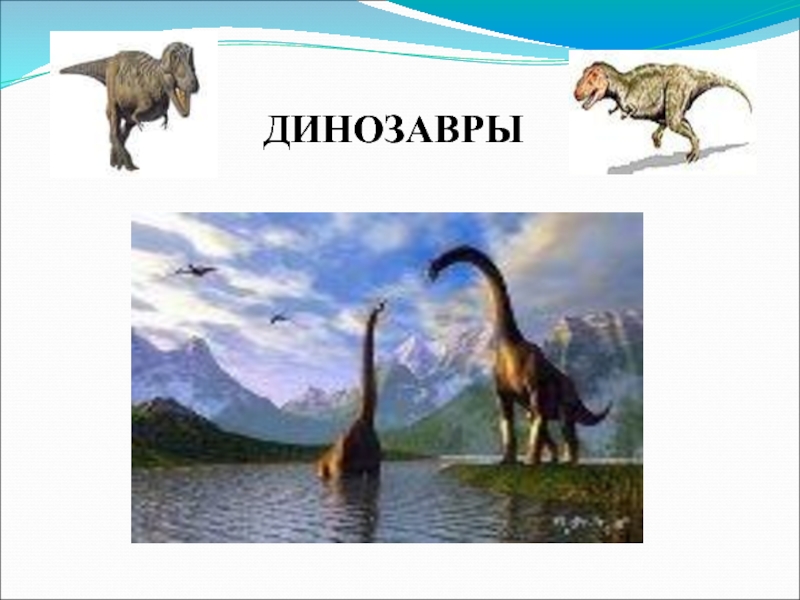 ДИНОЗАВРЫ